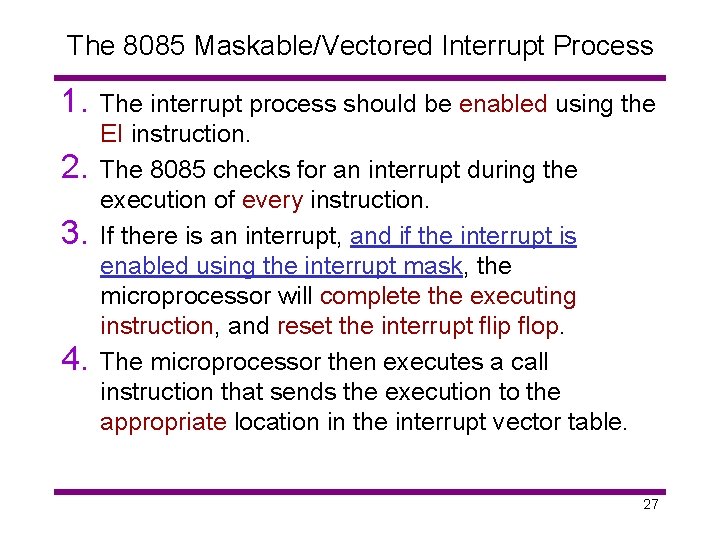 The 8085 Maskable/Vectored Interrupt Process

1. The interrupt process should be enabled using the EI instruction.

2. The 8085 checks for an interrupt during the execution of every instruction.

3. If there is an interrupt, and if the interrupt is enabled using the interrupt mask, the microprocessor will complete the executing instruction, and reset the interrupt flip flop.

4. The microprocessor then executes a call instruction that sends the execution to the appropriate location in the interrupt vector table.

27